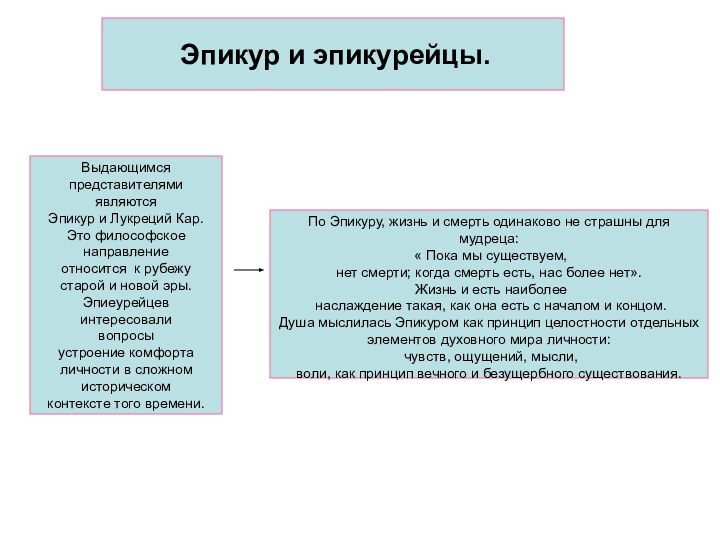 Эпикур и эпикурейцы.

Выдающимся представителями являются Эпикур и Лукреций Кар. Это философское направление относится к рубежу старой и новой эры. Эпиеурейцев интересовали вопросы устроение комфорта личности в сложном историческом контексте того времени.

По Эпикуру, жизнь и смерть одинаково не страшны для мудреца:
« Пока мы существуем,
нет смерти; когда смерть есть, нас более нет».
Жизнь и есть наиболее
наслаждение такая, как она есть с началом и концом.
Душа мыслилась Эпикуром как принцип целостности отдельных элементов духовного мира личности:
чувств, ощущений, мысли,
воли, как принцип вечного и безущербного существования.